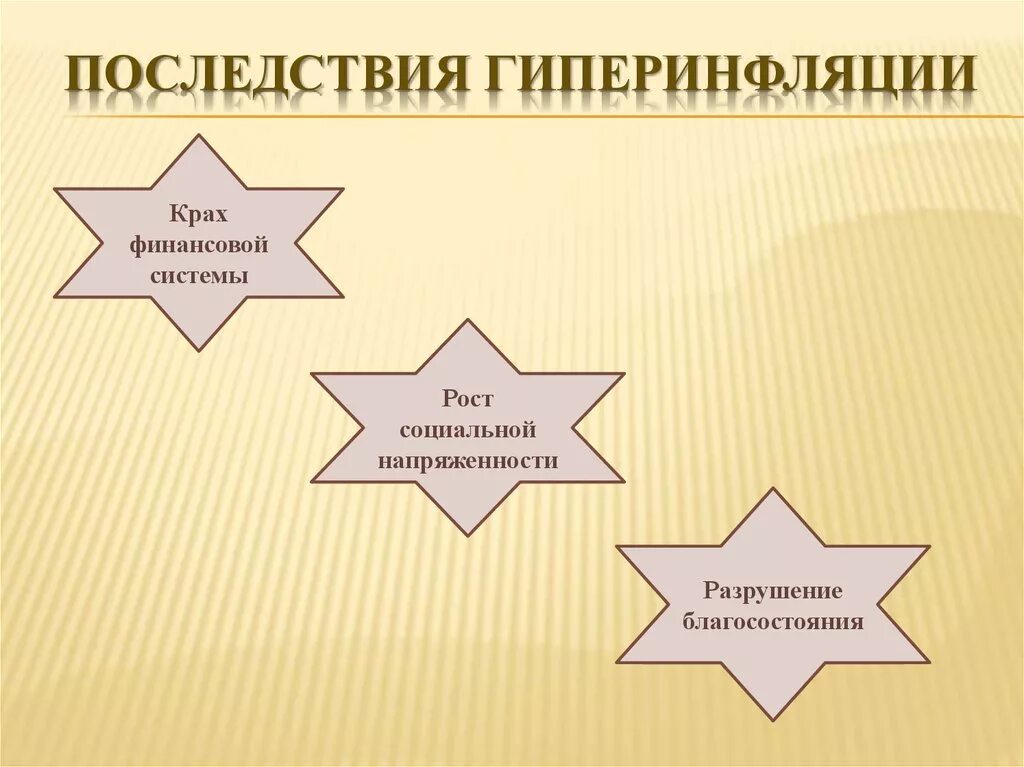 ПОСЛЕДСТВИЯ ГИПЕРИНФЛЯЦИИ

Крах финансовой системы

Рост социальной напряженности

Разрушение благосостояния